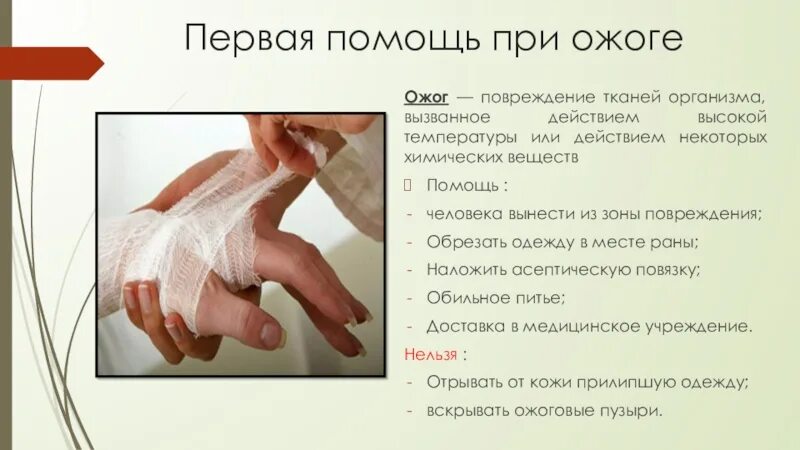 Первая помощь при ожоге

Ожог — повреждение тканей организма, вызванное действием высокой температуры или действием некоторых химических веществ

Помощь :

- человека вынести из зоны повреждения;
- Обрезать одежду в месте раны;
- Наложить асептическую повязку;
- Обильное питье;
- Доставка в медицинское учреждение.

Нельзя :

- Отрывать от кожи прилипшую одежду;
- вскрывать ожоговые пузыри.